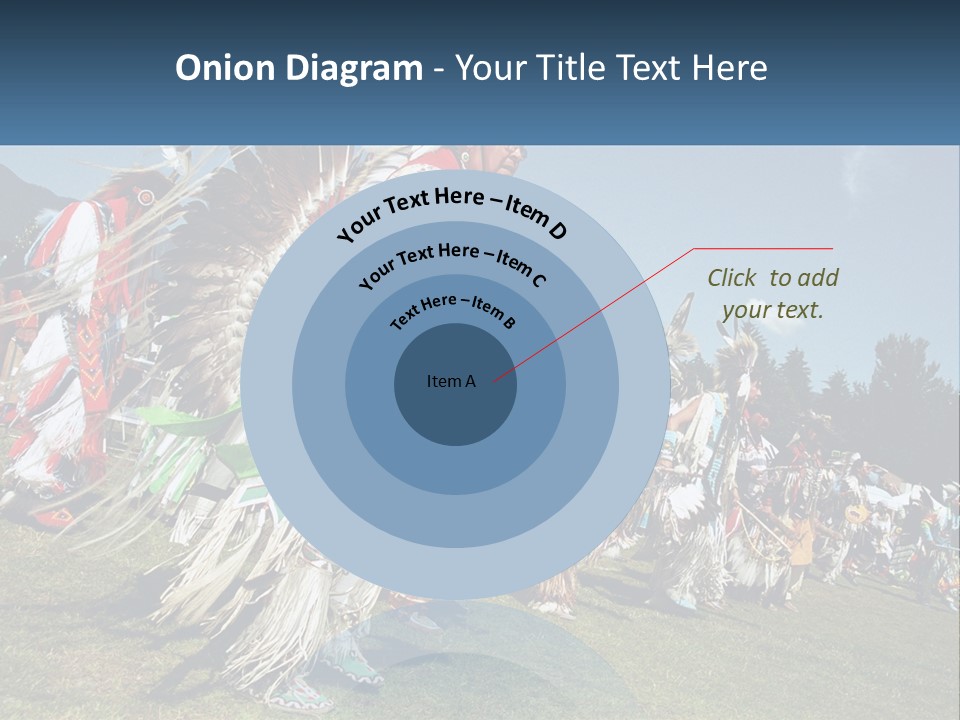 Onion Diagram - Your Title Text Here

Your Text Here – Item D

Your Text Here – Item C

Text Here – Item B

Item A

Click to add your text.